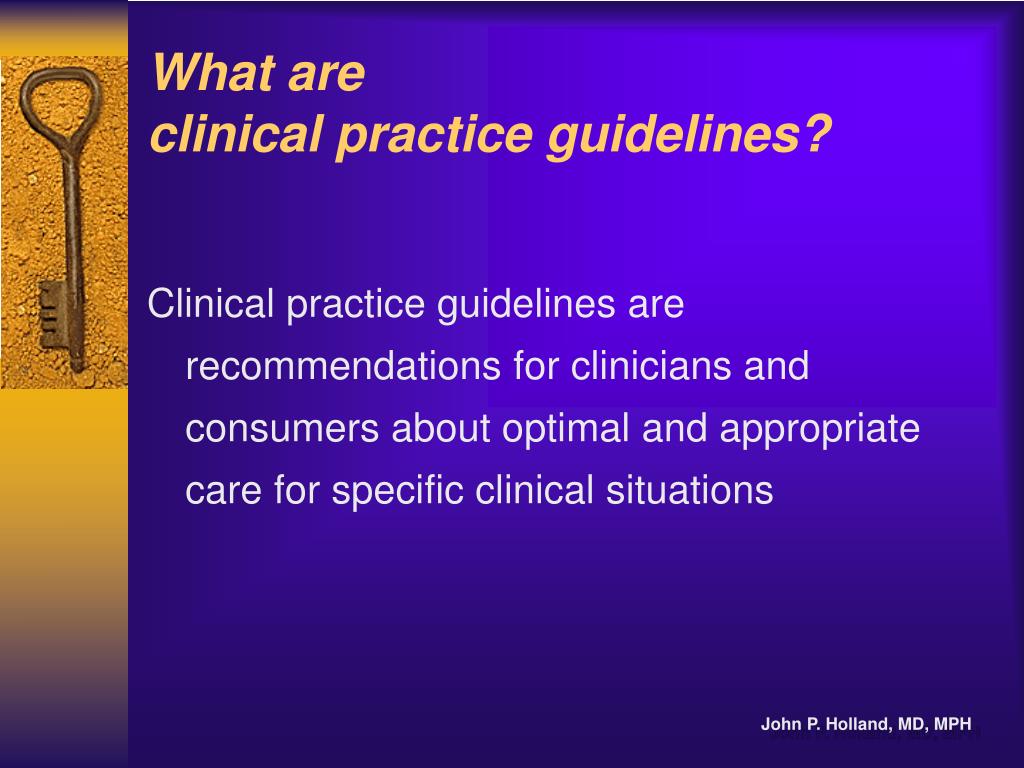 What are
clinical practice guidelines?

Clinical practice guidelines are recommendations for clinicians and consumers about optimal and appropriate care for specific clinical situations

John P. Holland, MD, MPH